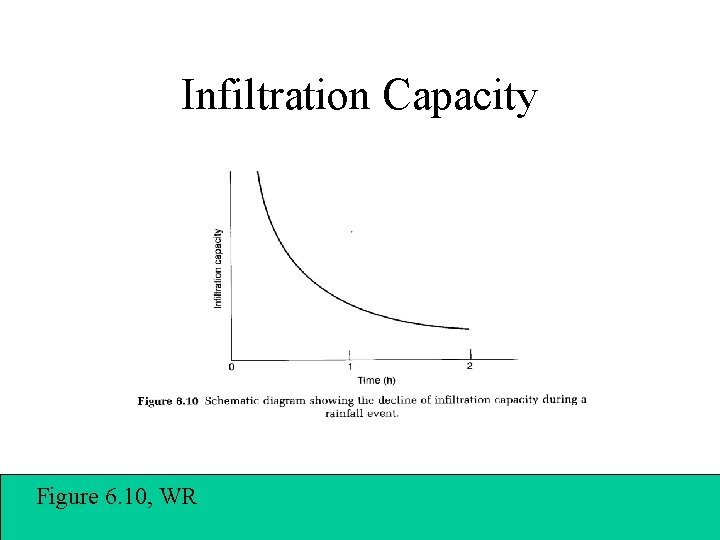 Infiltration Capacity

Infiltration capacity

0

1

2

Time (h)

Figure 6.10 Schematic diagram showing the decline of infiltration capacity during a rainfall event.

Figure 6.10, WR